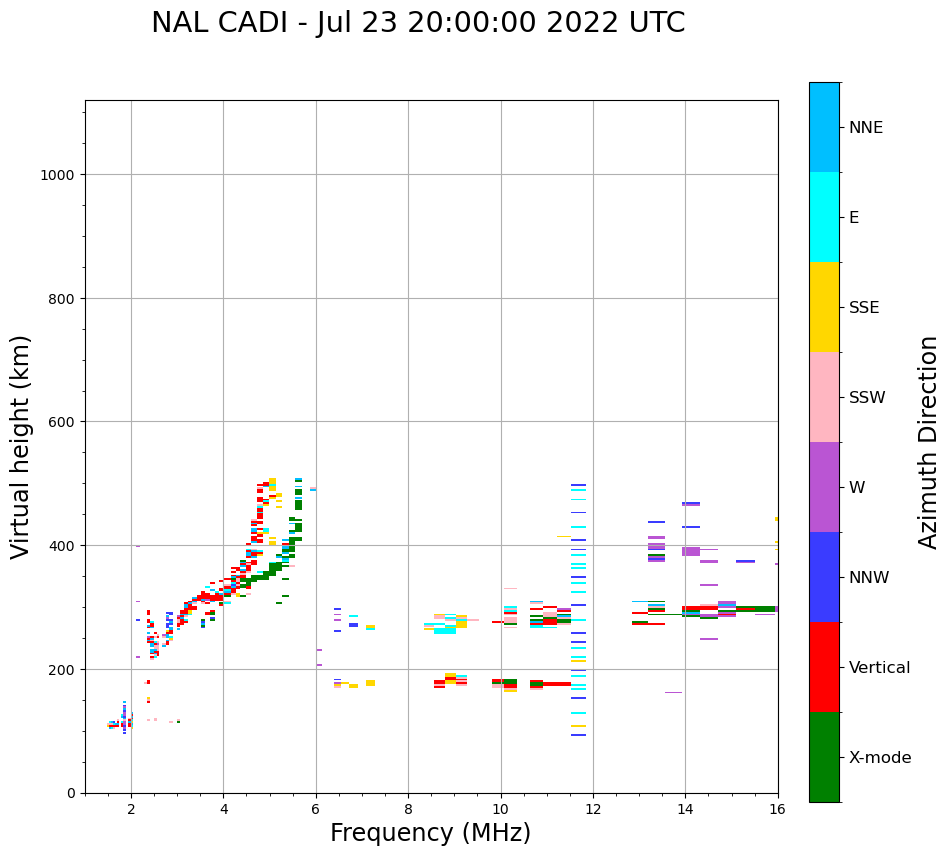 NAL CADI - Jul 23 20:00:00 2022 UTC

Virtual height (km)

1000
800
600
400
200
0

2
4
6
8
10
12
14
16

Frequency (MHz)

NNE
E
SSE
SSW
W
NNW
Vertical
X-mode

Azimuth Direction